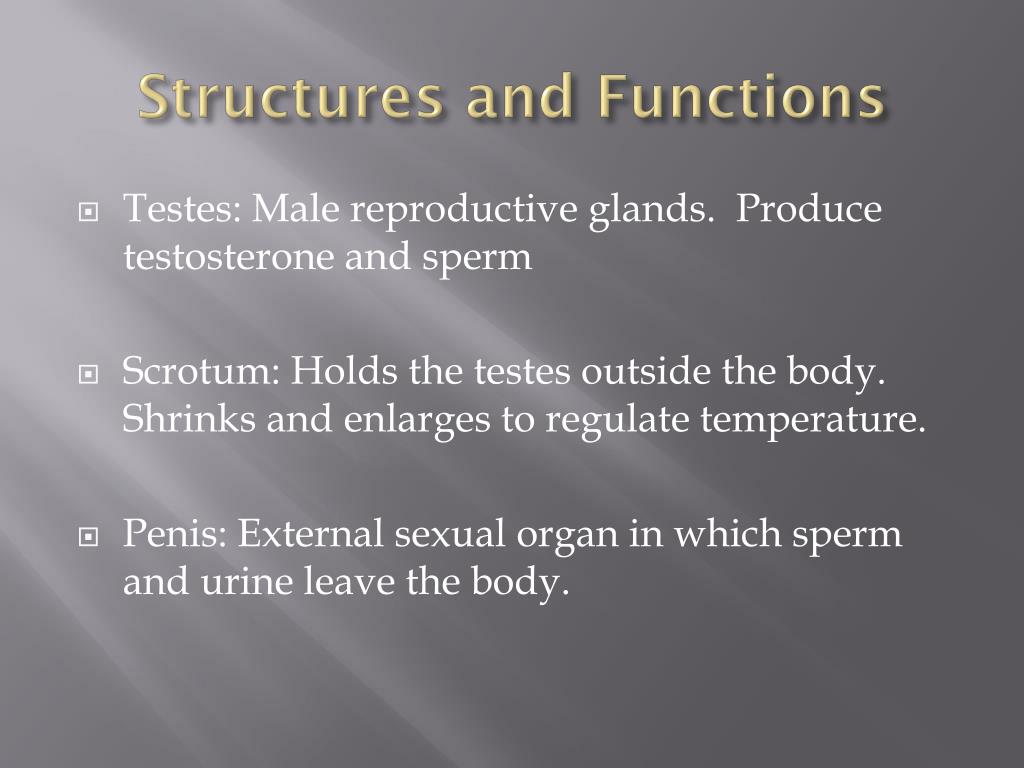 Structures and Functions

Testes: Male reproductive glands. Produce testosterone and sperm

Scrotum: Holds the testes outside the body. Shrinks and enlarges to regulate temperature.

Penis: External sexual organ in which sperm and urine leave the body.